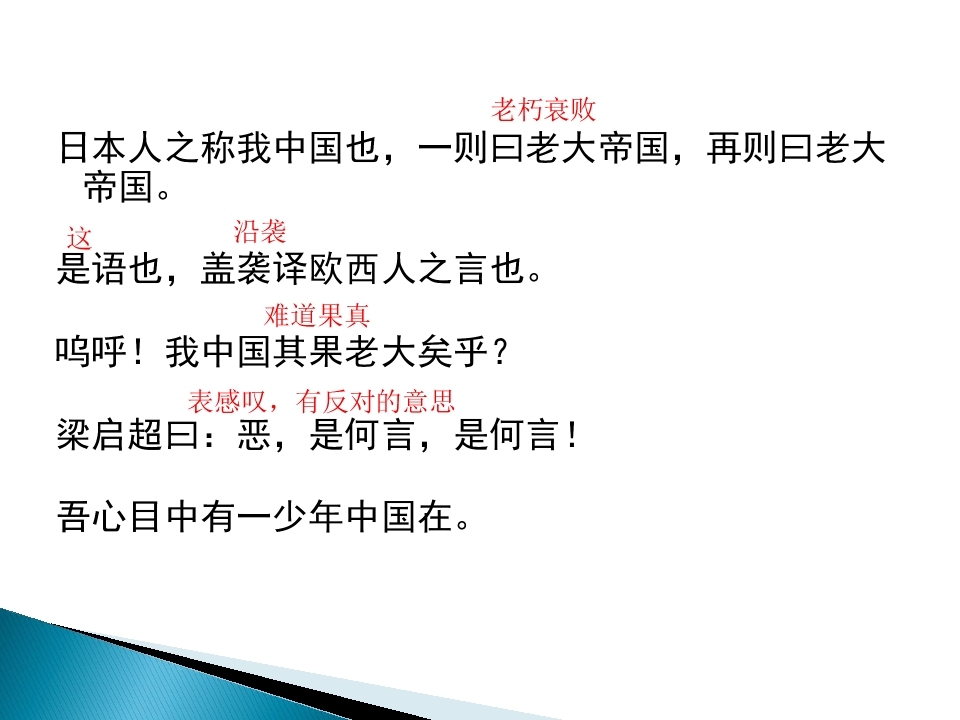 老朽衰败

日本人之称我中国也，一则曰老大帝国，再则曰老大帝国。

这 沿袭

是语也，盖袭译欧西人之言也。

难道果真

呜呼！我中国其果老大矣乎？

表感叹，有反对的意思

梁启超曰：恶，是何言，是何言！

吾心目中有一少年中国在。